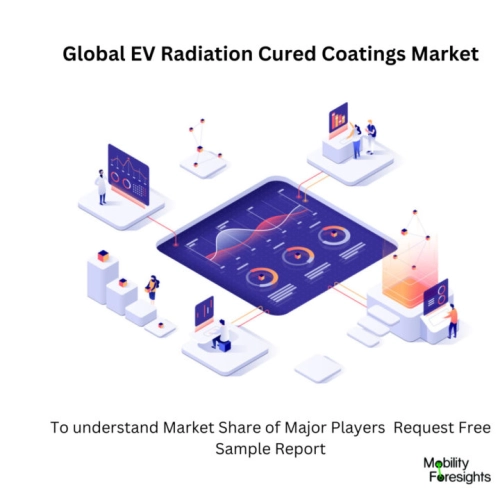 Global EV Radiation Cured Coatings Market

To understand Market Share of Major Players Request Free Sample Report

Mobility Foresights